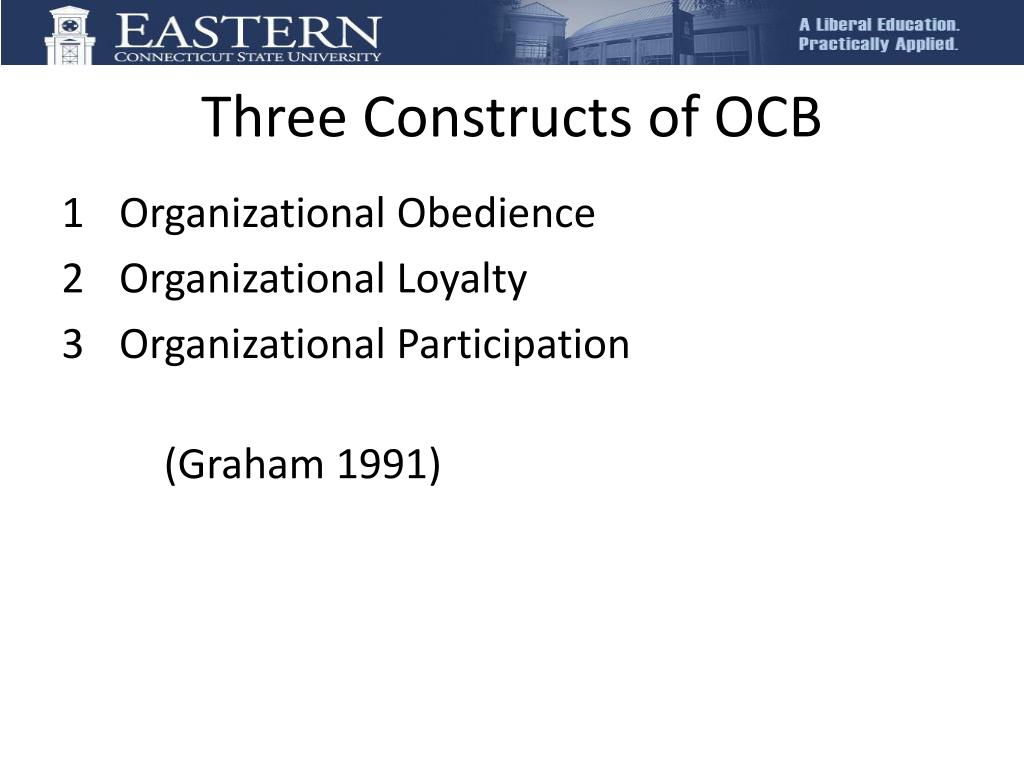 EASTERN
CONNECTICUT STATE UNIVERSITY

A Liberal Education.
Practically Applied.

Three Constructs of OCB

1 Organizational Obedience
2 Organizational Loyalty
3 Organizational Participation

(Graham 1991)